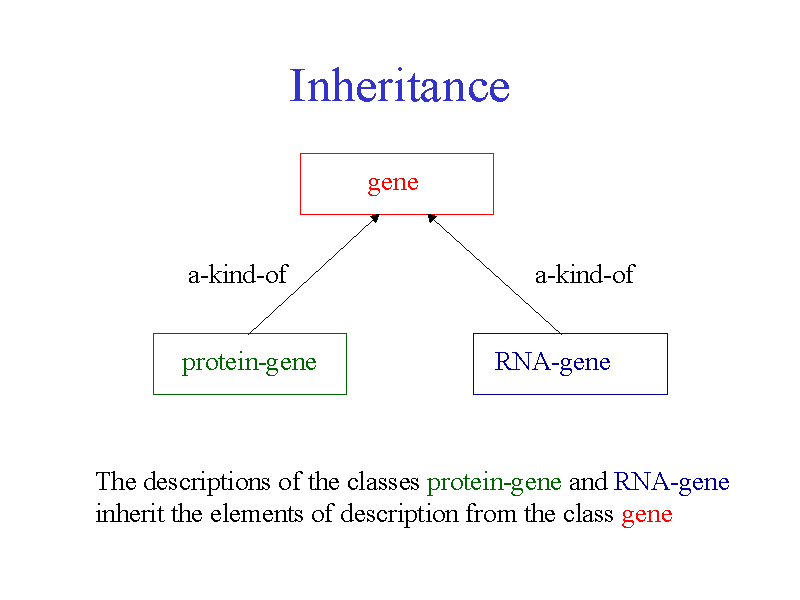 Inheritance

gene

a-kind-of

a-kind-of

protein-gene

RNA-gene

The descriptions of the classes protein-gene and RNA-gene inherit the elements of description from the class gene